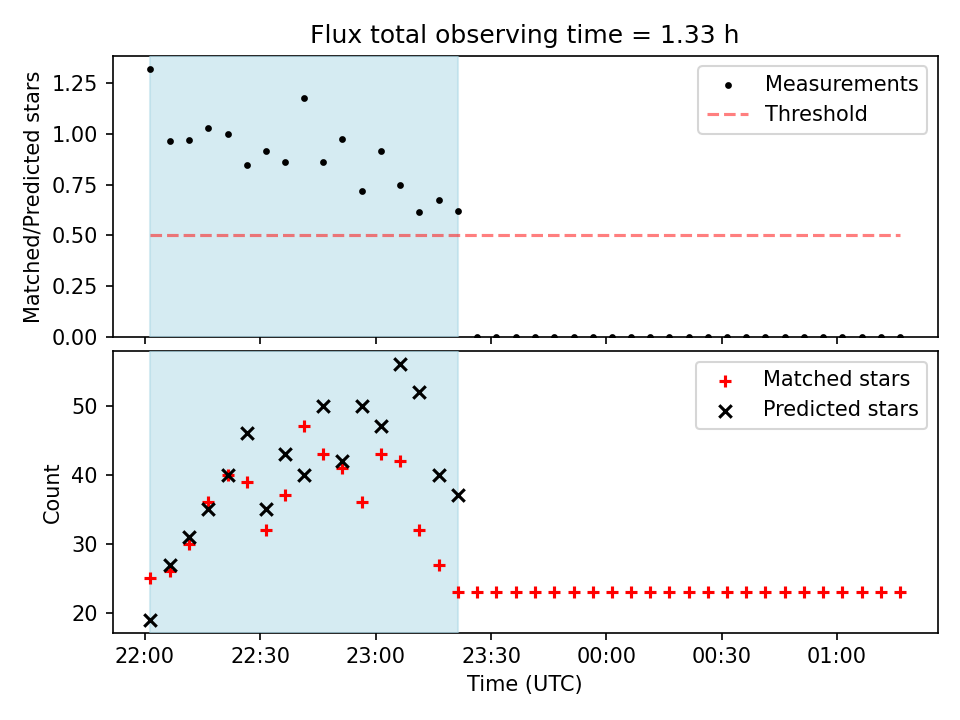 Flux total observing time = 1.33 h

Matched/Predicted stars

1.25
1.00
0.75
0.50
0.25
0.00

Measurements
Threshold

Count

50
40
30
20

Matched stars
Predicted stars

22:00
22:30
23:00
23:30
00:00
00:30
01:00

Time (UTC)